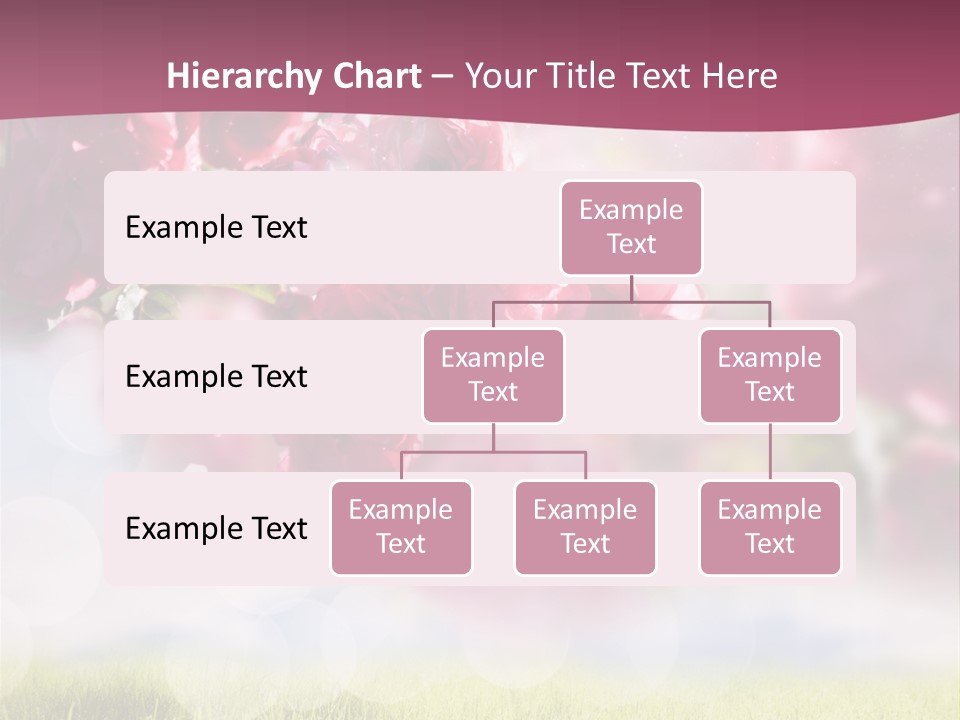 Hierarchy Chart – Your Title Text Here

Example Text

Example Text

Example Text

Example Text

Example Text

Example Text

Example Text

Example Text

Example Text